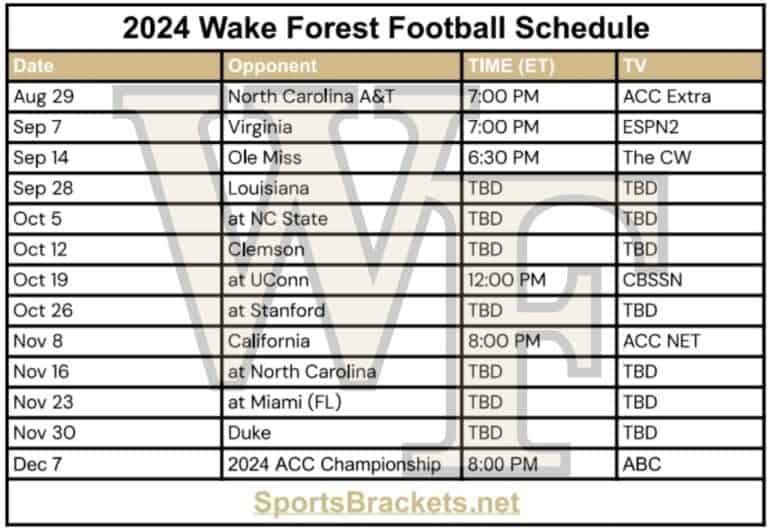 2024 Wake Forest Football Schedule

| Date | Opponent | TIME (ET) | TV |
|---|---|---|---|
| Aug 29 | North Carolina A&T | 7:00 PM | ACC Extra |
| Sep 7 | Virginia | 7:00 PM | ESPN2 |
| Sep 14 | Ole Miss | 6:30 PM | The CW |
| Sep 28 | Louisiana | TBD | TBD |
| Oct 5 | at NC State | TBD | TBD |
| Oct 12 | Clemson | TBD | TBD |
| Oct 19 | at UConn | 12:00 PM | CBSSN |
| Oct 26 | at Stanford | TBD | TBD |
| Nov 8 | California | 8:00 PM | ACC NET |
| Nov 16 | at North Carolina | TBD | TBD |
| Nov 23 | at Miami (FL) | TBD | TBD |
| Nov 30 | Duke | TBD | TBD |
| Dec 7 | 2024 ACC Championship | 8:00 PM | ABC |

SportsBrackets.net